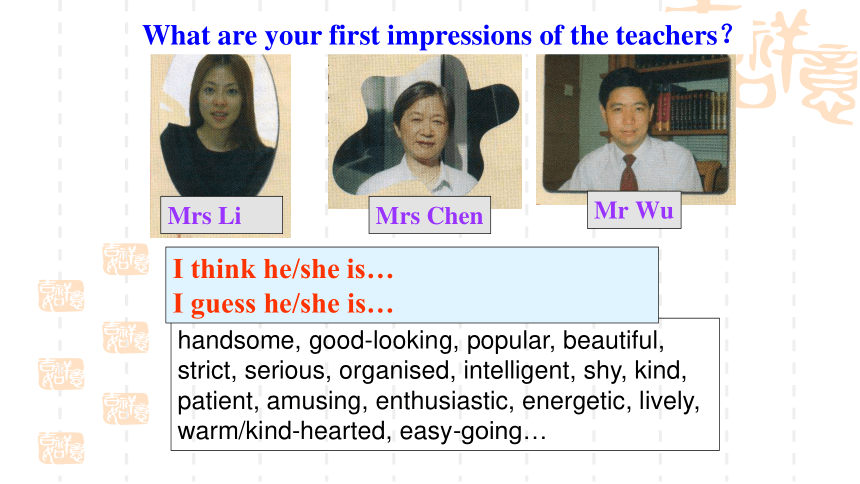 What are your first impressions of the teachers?

Mrs Li

Mrs Chen

Mr Wu

I think he/she is…
I guess he/she is…

handsome, good-looking, popular, beautiful, strict, serious, organised, intelligent, shy, kind, patient, amusing, enthusiastic, energetic, lively, warm/kind-hearted, easy-going…